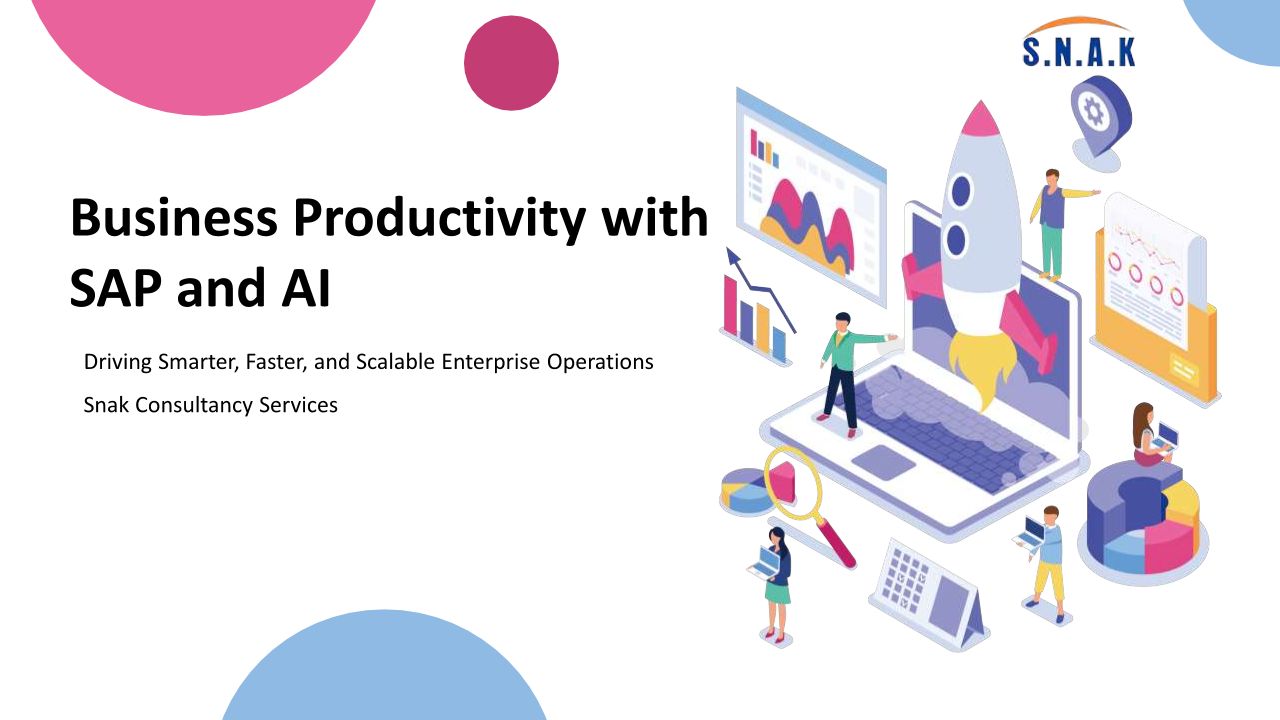 S.N.A.K

Business Productivity with SAP and AI

Driving Smarter, Faster, and Scalable Enterprise Operations

Snak Consultancy Services